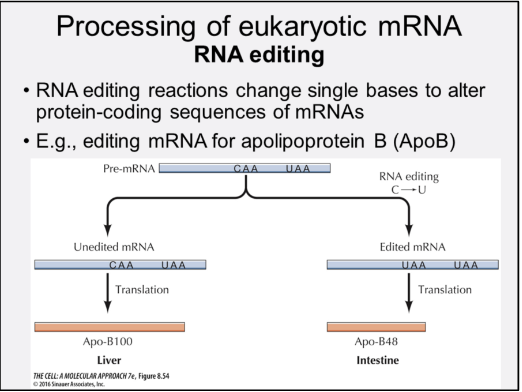 Processing of eukaryotic mRNA
RNA editing

• RNA editing reactions change single bases to alter protein-coding sequences of mRNAs
• E.g., editing mRNA for apolipoprotein B (ApoB)

Pre-mRNA CAA UAA

RNA editing
C → U

Unedited mRNA
CAA UAA
Translation
Apo-B100
Liver

Edited mRNA
UAA UAA
Translation
Apo-B48
Intestine

THE CELL: A MOLECULAR APPROACH 7e, Figure 8.54
© 2016 Sinauer Associates, Inc.